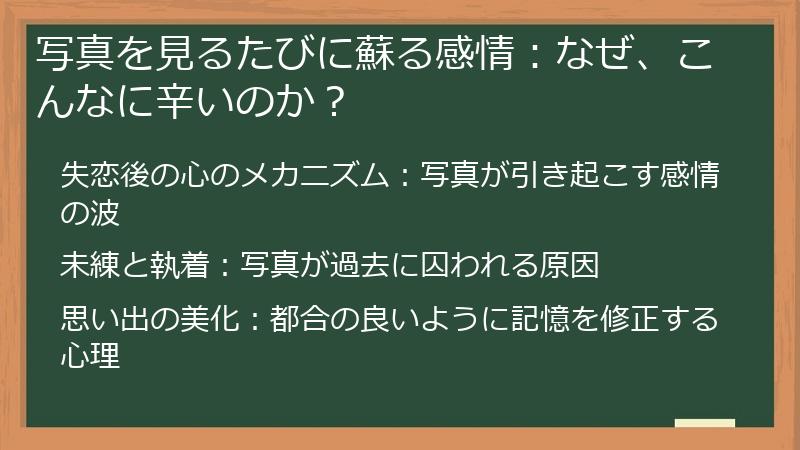 写真を見るたびに蘇る感情：なぜ、こんなに辛いのか？

失恋後の心のメカニズム：写真が引き起こす感情の波

未練と執着：写真が過去に囚われる原因

思い出の美化：都合の良いように記憶を修正する心理